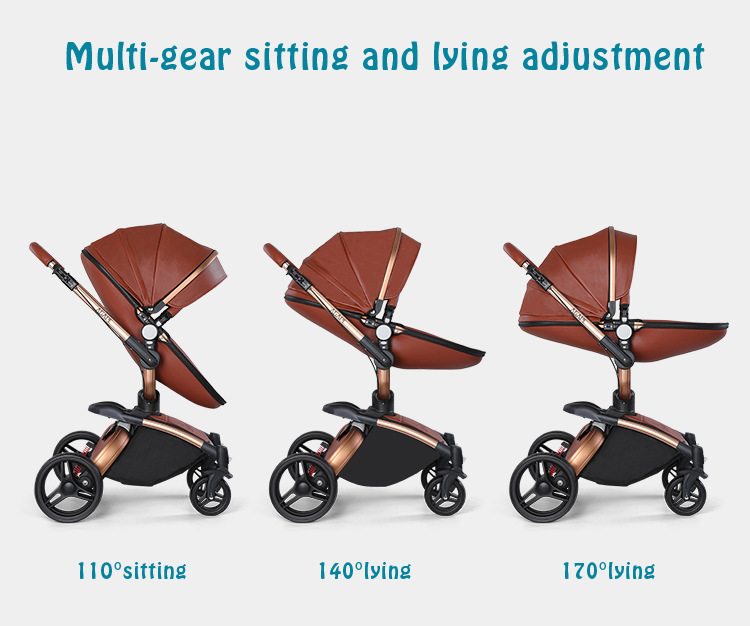 Multi-gear sitting and lying adjustment

110°sitting

140°lying

170°lying